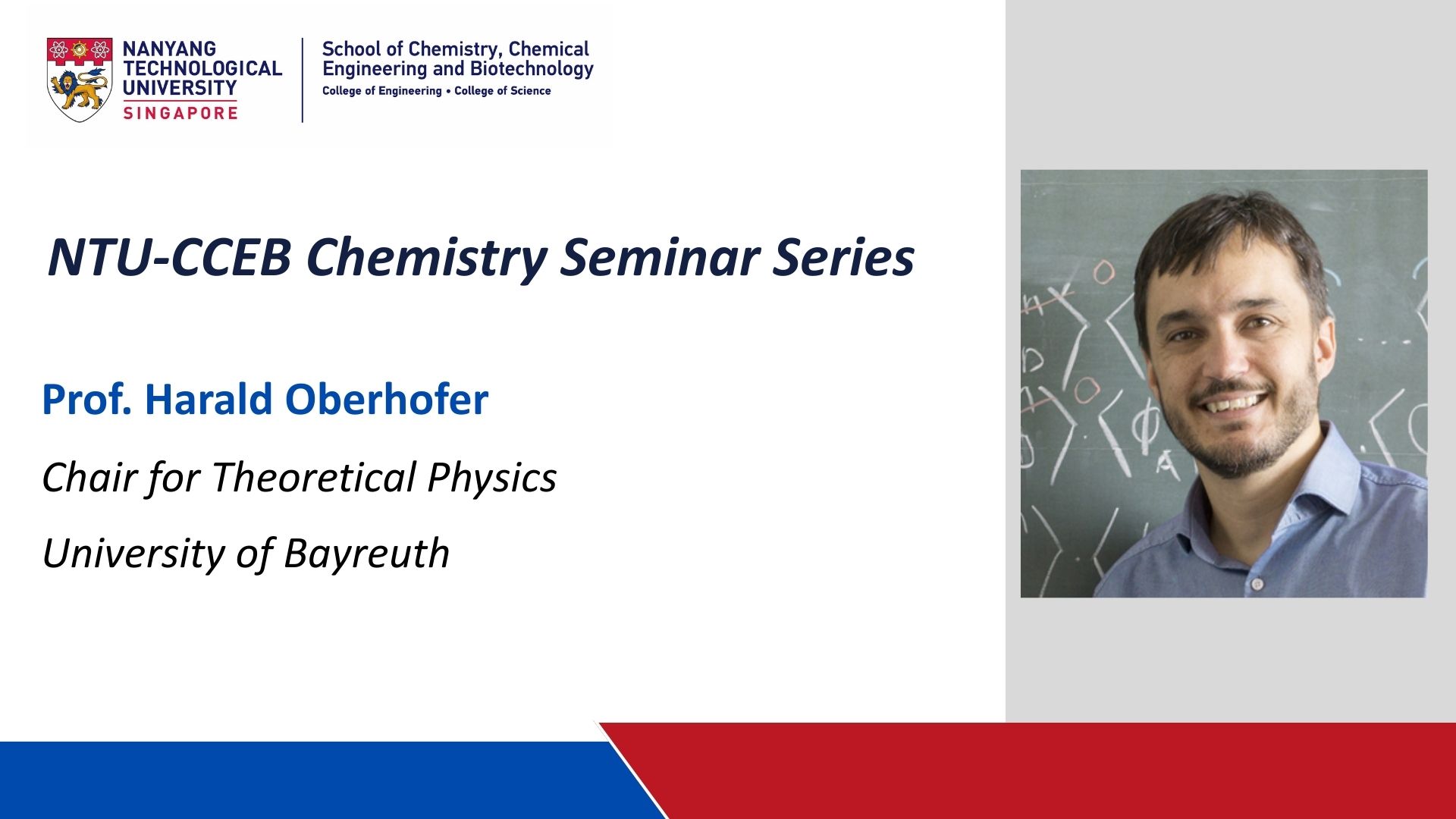 NANYANG TECHNOLOGICAL UNIVERSITY SINGAPORE

School of Chemistry, Chemical Engineering and Biotechnology
College of Engineering • College of Science

NTU-CCEB Chemistry Seminar Series

Prof. Harald Oberhofer

Chair for Theoretical Physics

University of Bayreuth